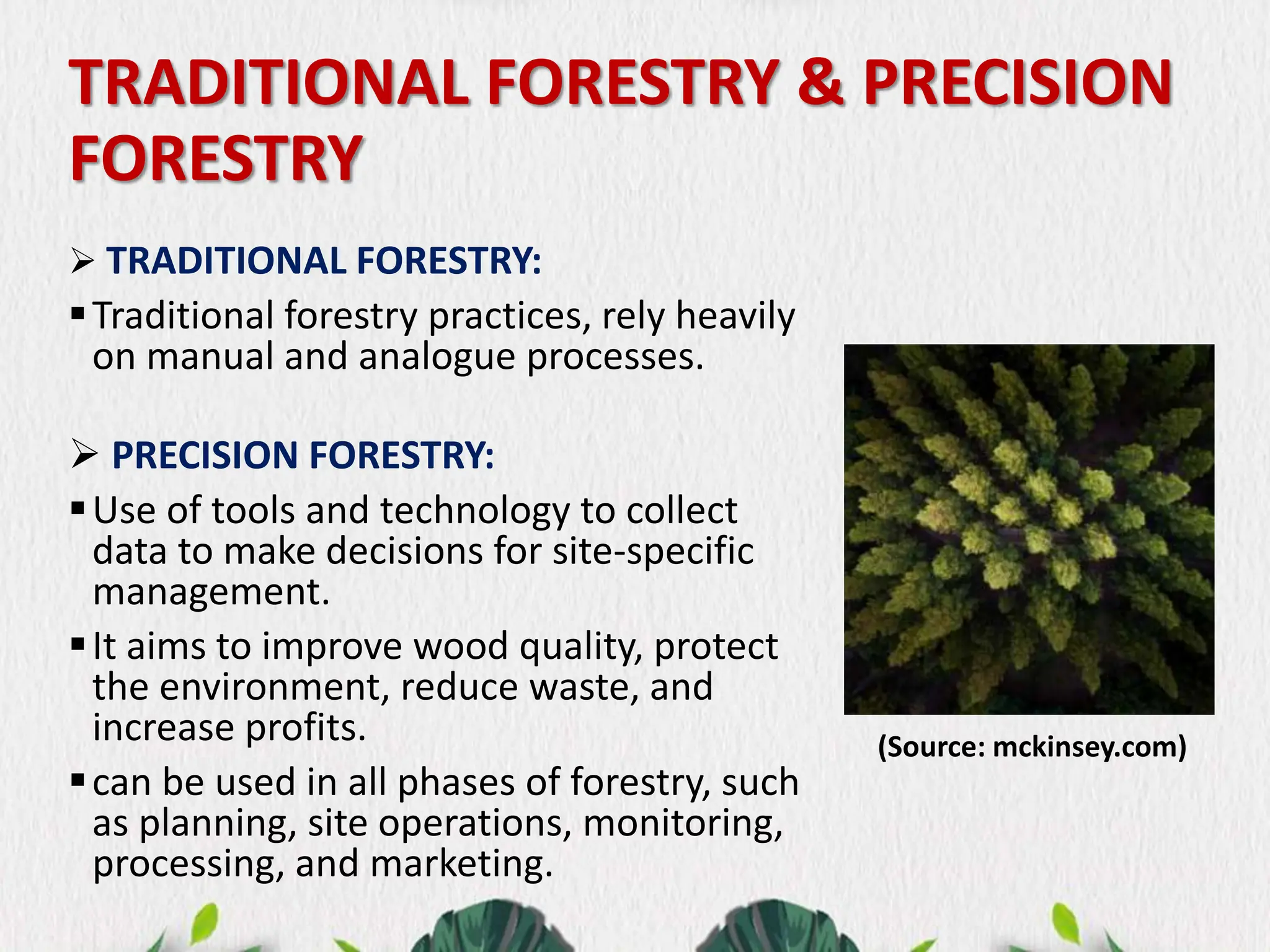 TRADITIONAL FORESTRY & PRECISION FORESTRY

➢ TRADITIONAL FORESTRY:

▪ Traditional forestry practices, rely heavily on manual and analogue processes.

➢ PRECISION FORESTRY:

▪ Use of tools and technology to collect data to make decisions for site-specific management.

▪ It aims to improve wood quality, protect the environment, reduce waste, and increase profits.

▪ can be used in all phases of forestry, such as planning, site operations, monitoring, processing, and marketing.

(Source: mckinsey.com)